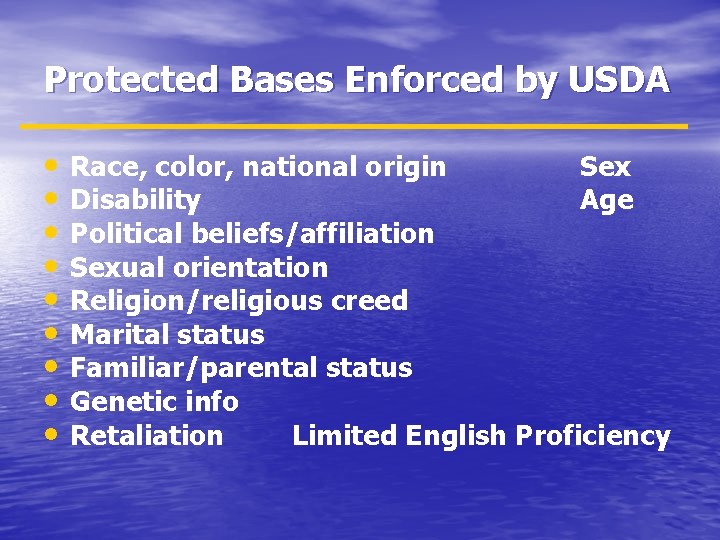 Protected Bases Enforced by USDA

• Race, color, national origin Sex
• Disability Age
• Political beliefs/affiliation
• Sexual orientation
• Religion/religious creed
• Marital status
• Familiar/parental status
• Genetic info
• Retaliation Limited English Proficiency